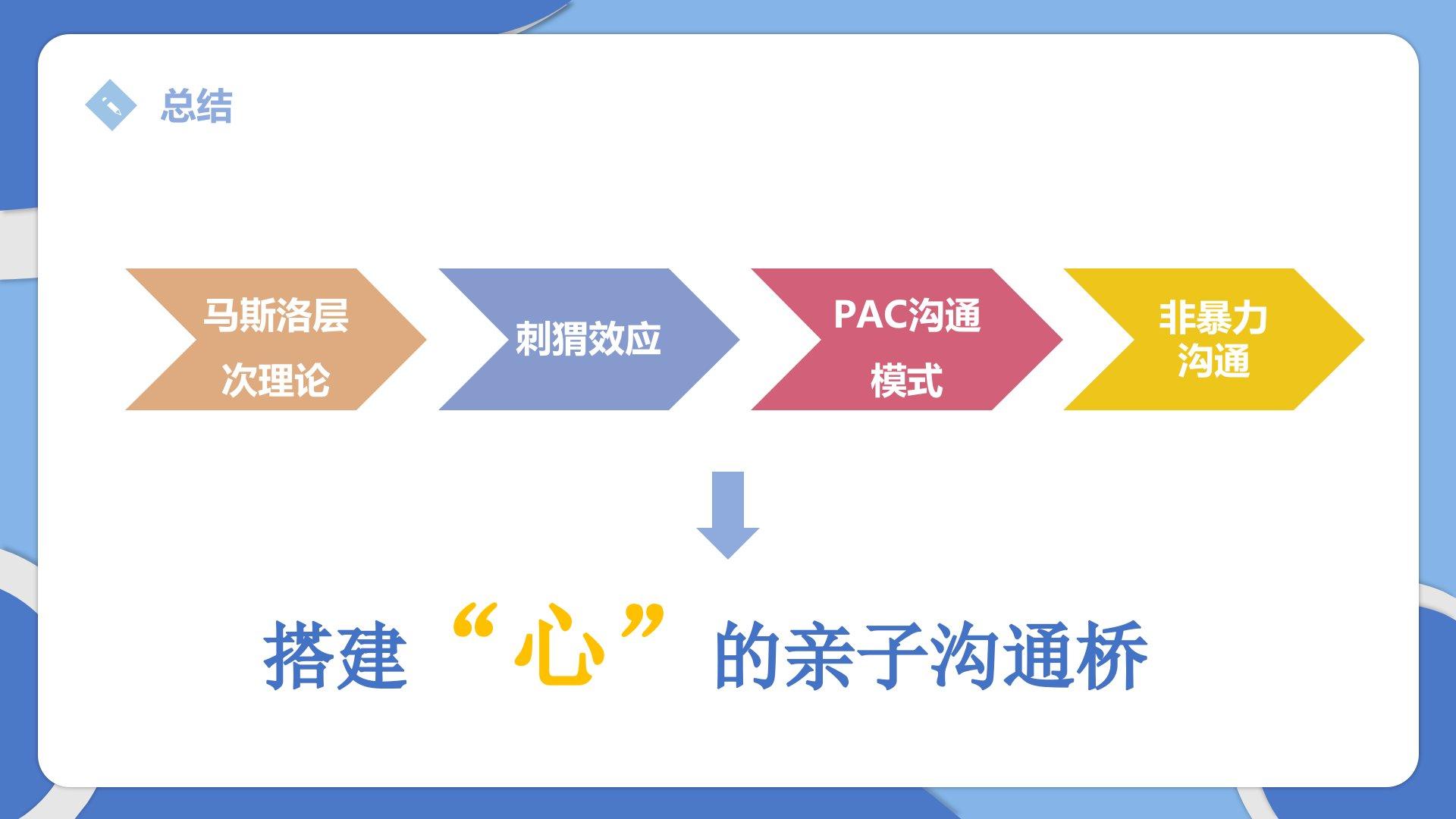 总结

马斯洛层次理论

刺猬效应

PAC沟通模式

非暴力沟通

搭建“心”的亲子沟通桥